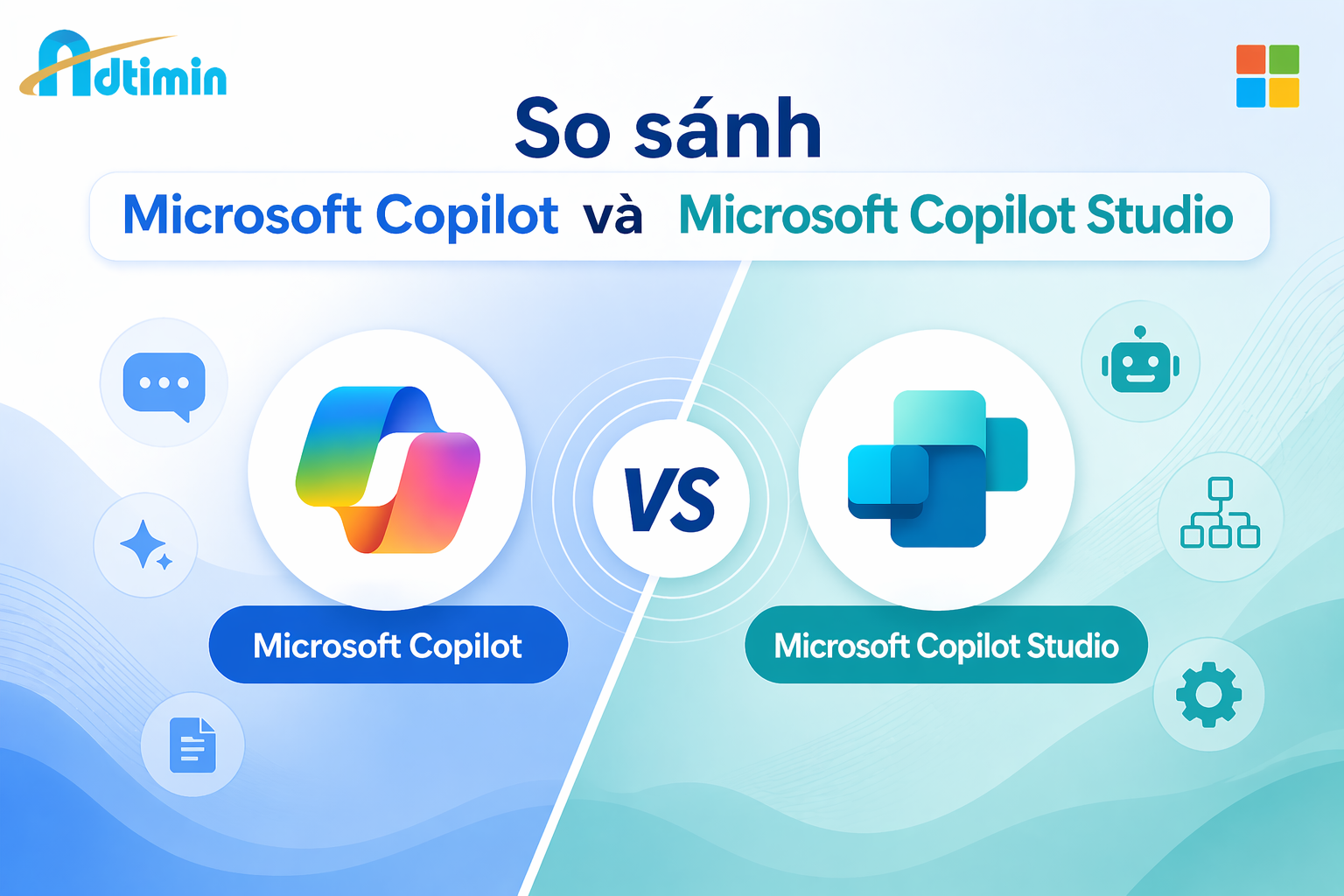 Adtimin

So sánh

Microsoft Copilot và Microsoft Copilot Studio

VS

Microsoft Copilot

Microsoft Copilot Studio